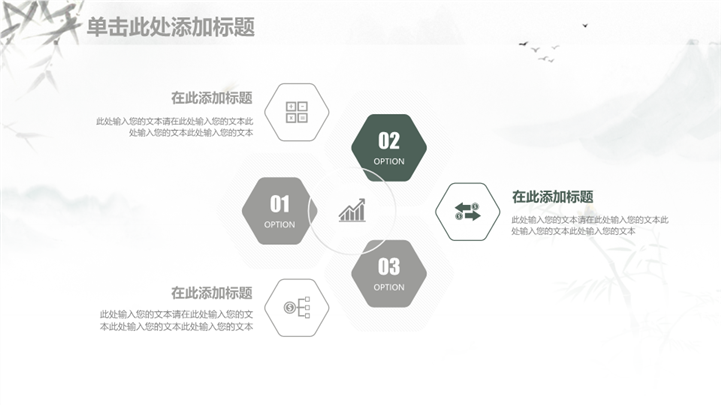 单击此处添加标题

在此添加标题

此处输入您的文本请在此处输入您的文本此处输入您的文本此处输入您的文本

02
OPTION

01
OPTION

在此添加标题

此处输入您的文本请在此处输入您的文本此处输入您的文本此处输入您的文本

03
OPTION

在此添加标题

此处输入您的文本请在此处输入您的文本此处输入您的文本此处输入您的文本